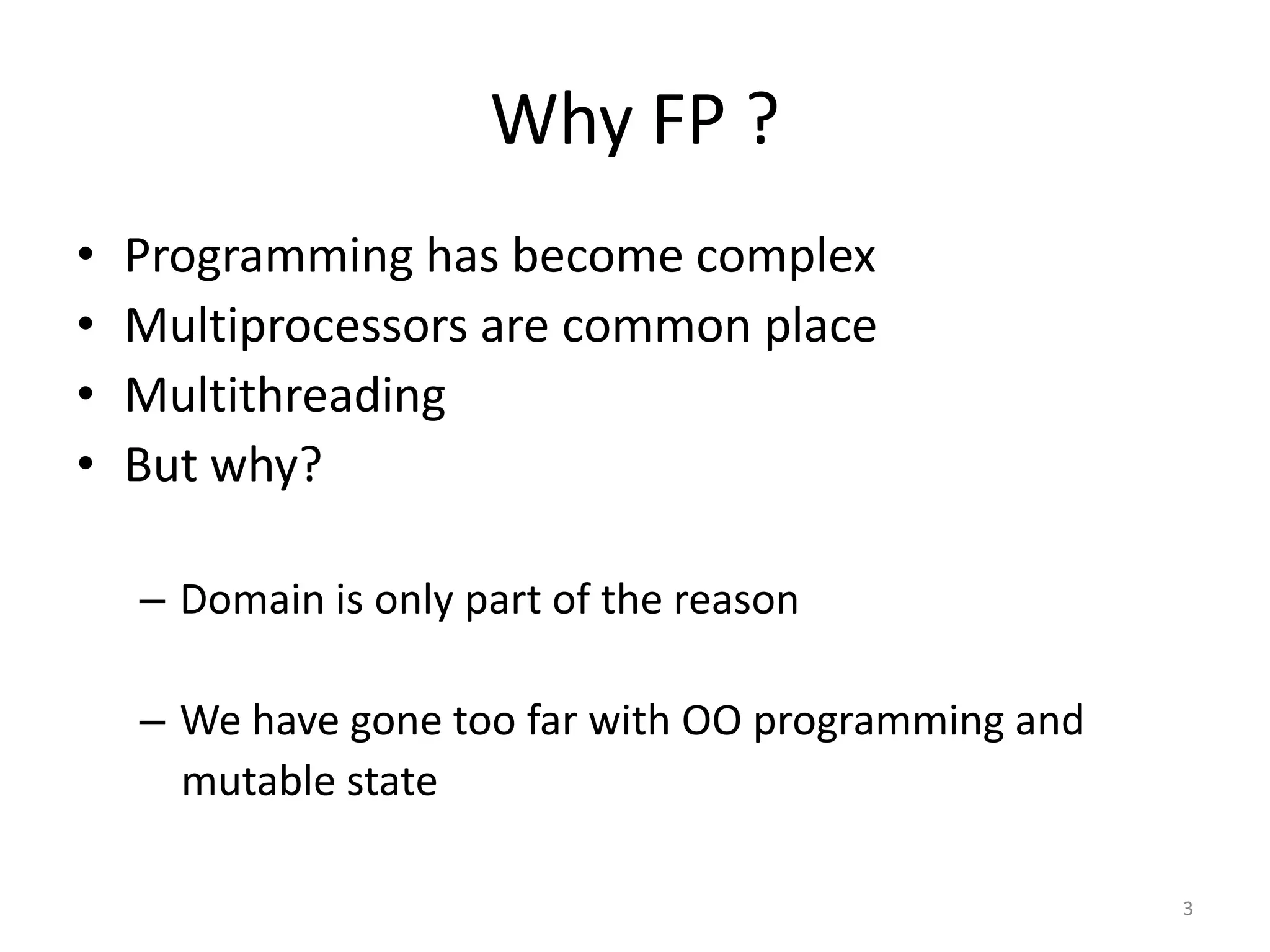 Why FP ?

• Programming has become complex
• Multiprocessors are common place
• Multithreading
• But why?

– Domain is only part of the reason

– We have gone too far with OO programming and mutable state

3